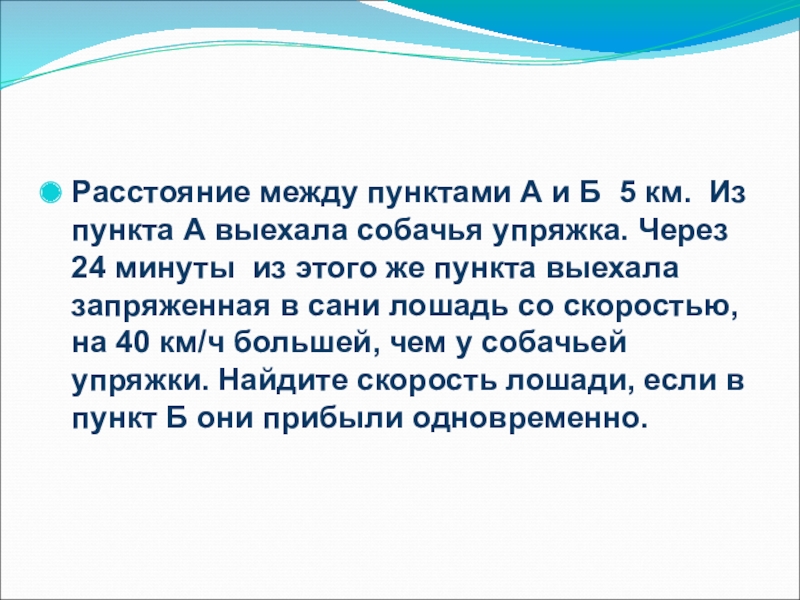 Расстояние между пунктами А и Б 5 км. Из пункта А выехала собачья упряжка. Через 24 минуты из этого же пункта выехала запряженная в сани лошадь со скоростью, на 40 км/ч большей, чем у собачьей упряжки. Найдите скорость лошади, если в пункт Б они прибыли одновременно.